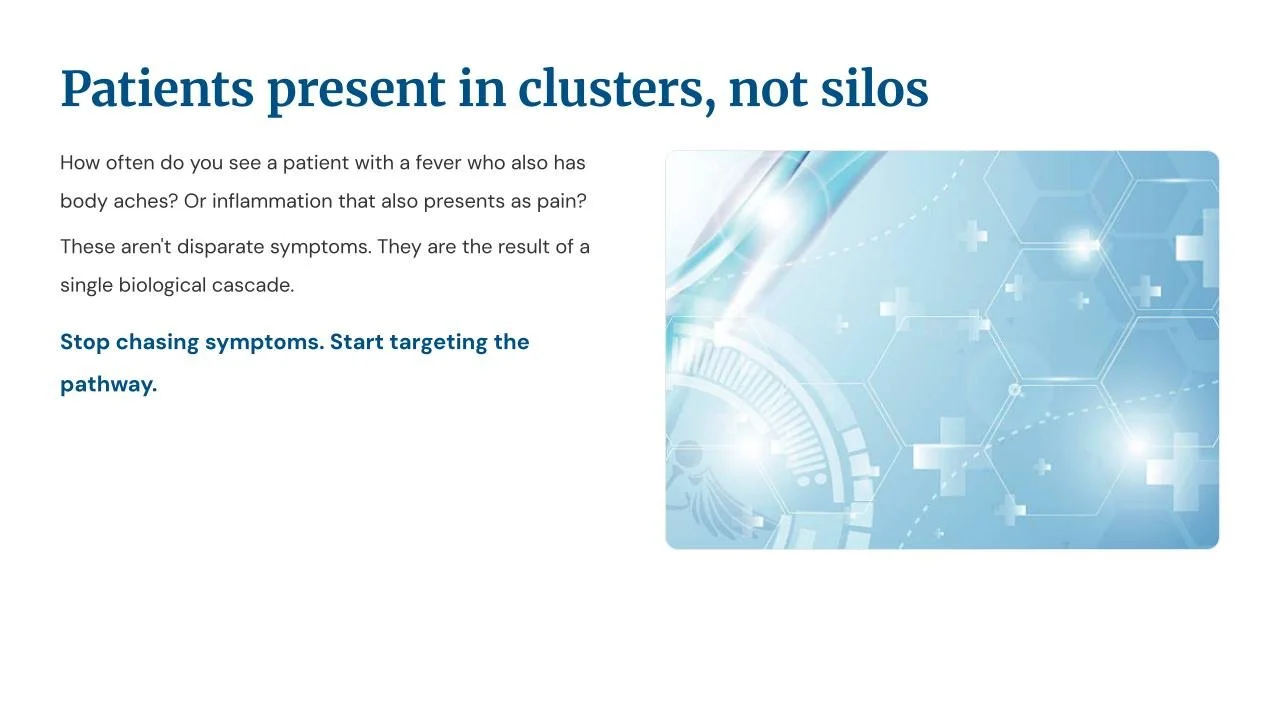 Patients present in clusters, not silos

How often do you see a patient with a fever who also has body aches? Or inflammation that also presents as pain?

These aren't disparate symptoms. They are the result of a single biological cascade.

Stop chasing symptoms. Start targeting the pathway.